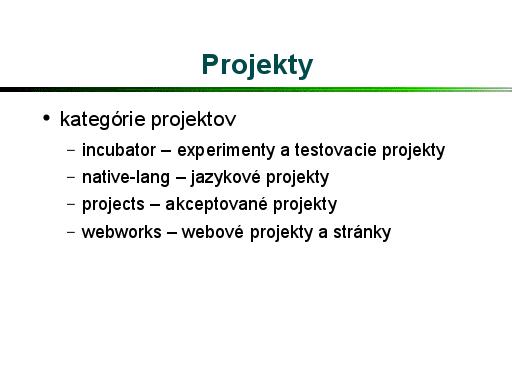 Projekty

• kategórie projektov
  – incubator – experimenty a testovacie projekty
  – native-lang – jazykové projekty
  – projects – akceptované projekty
  – webworks – webové projekty a stránky